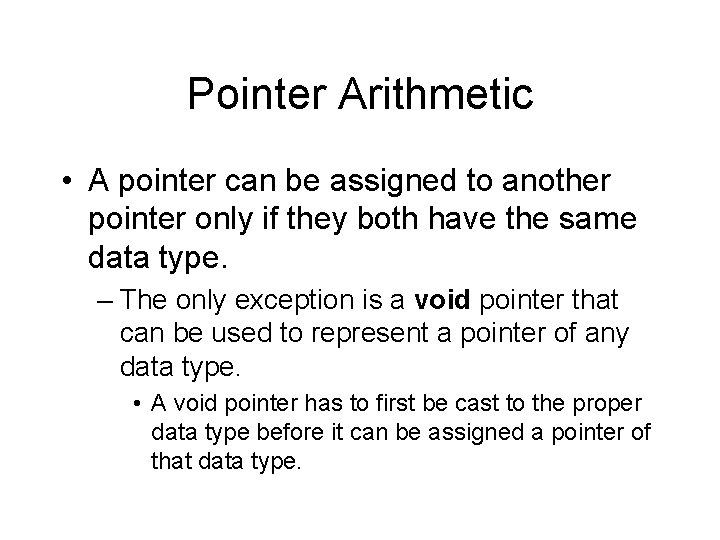 Pointer Arithmetic

• A pointer can be assigned to another pointer only if they both have the same data type.

– The only exception is a void pointer that can be used to represent a pointer of any data type.

• A void pointer has to first be cast to the proper data type before it can be assigned a pointer of that data type.